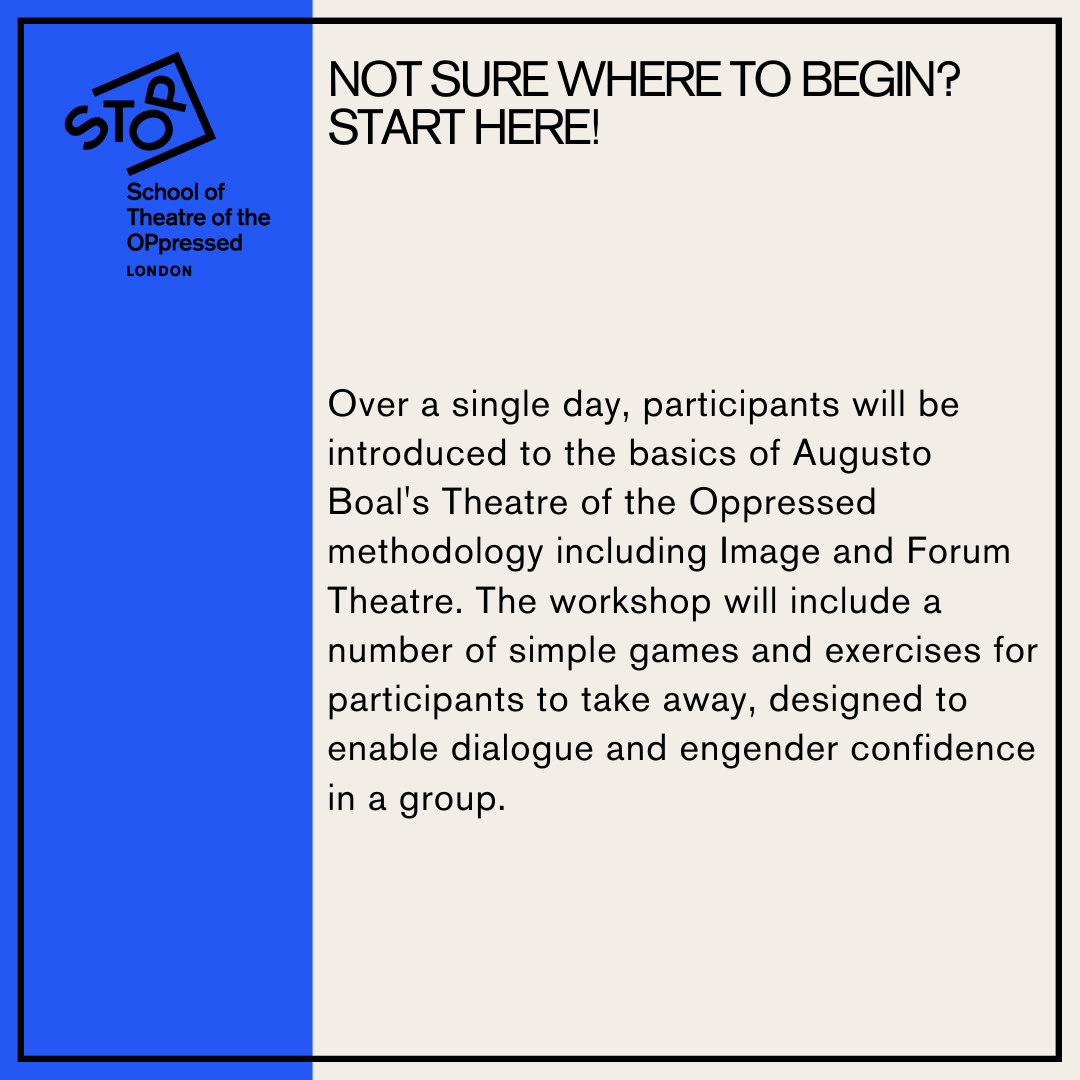 STOP

School of Theatre of the OPpressed
LONDON

NOT SURE WHERE TO BEGIN? START HERE!

Over a single day, participants will be introduced to the basics of Augusto Boal's Theatre of the Oppressed methodology including Image and Forum Theatre. The workshop will include a number of simple games and exercises for participants to take away, designed to enable dialogue and engender confidence in a group.